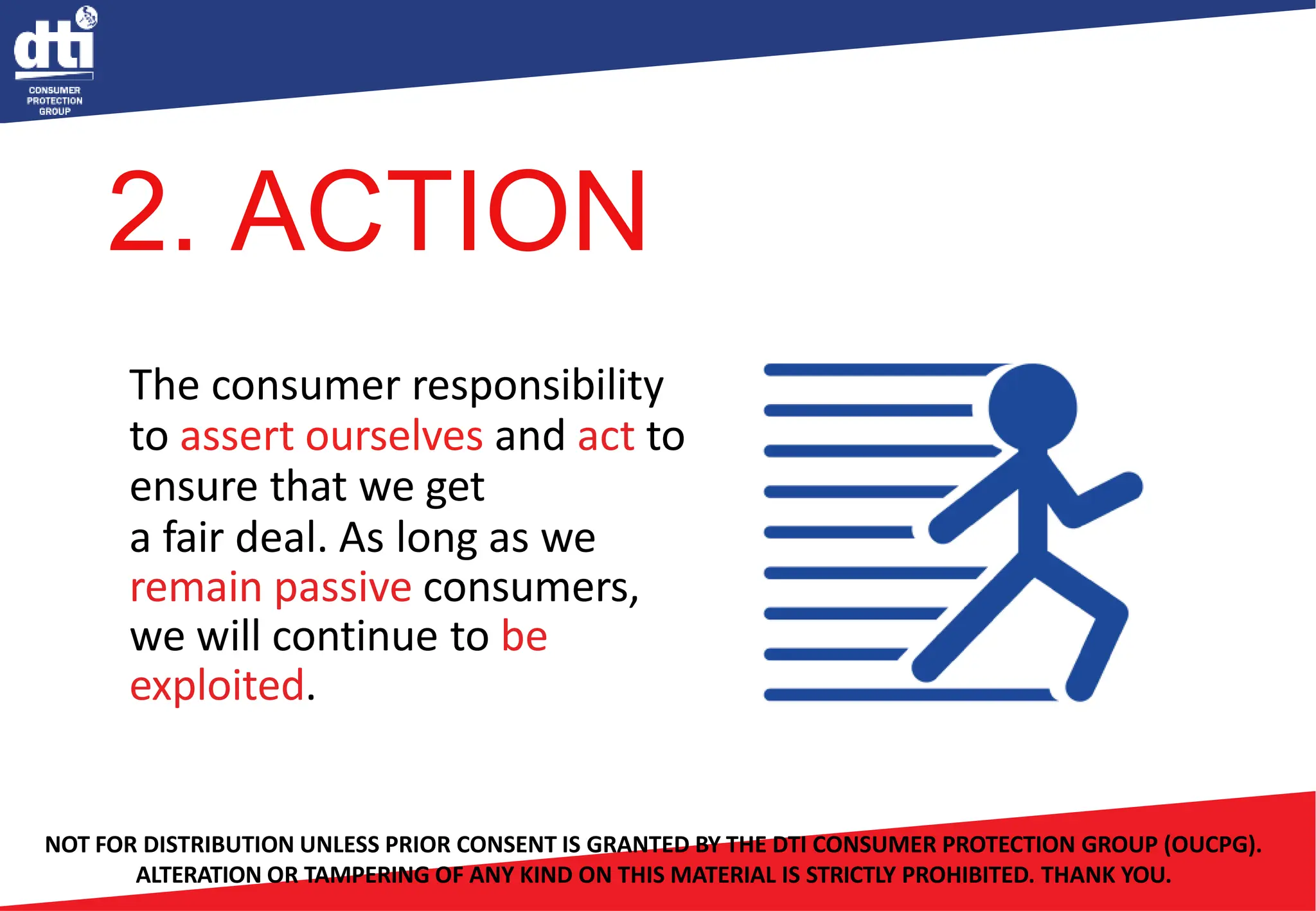 dti
CONSUMER PROTECTION GROUP

2. ACTION

The consumer responsibility to assert ourselves and act to ensure that we get a fair deal. As long as we remain passive consumers, we will continue to be exploited.

NOT FOR DISTRIBUTION UNLESS PRIOR CONSENT IS GRANTED BY THE DTI CONSUMER PROTECTION GROUP (OUCPG). ALTERATION OR TAMPERING OF ANY KIND ON THIS MATERIAL IS STRICTLY PROHIBITED. THANK YOU.